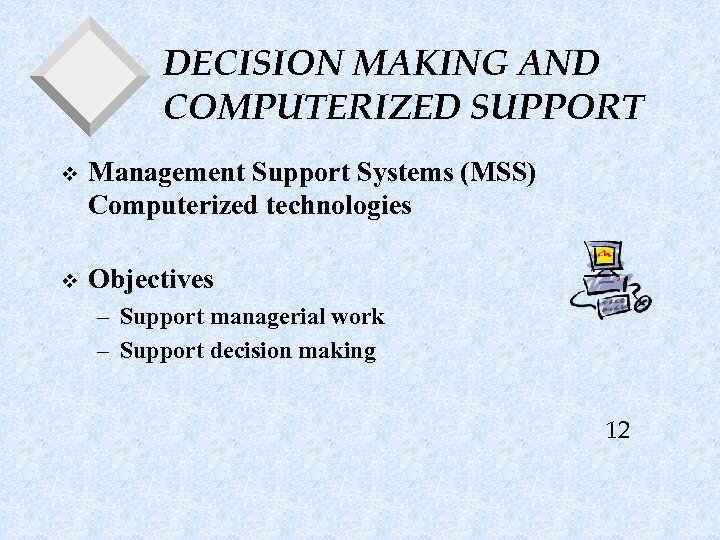 DECISION MAKING AND COMPUTERIZED SUPPORT

❖ Management Support Systems (MSS) Computerized technologies

❖ Objectives
– Support managerial work
– Support decision making

12